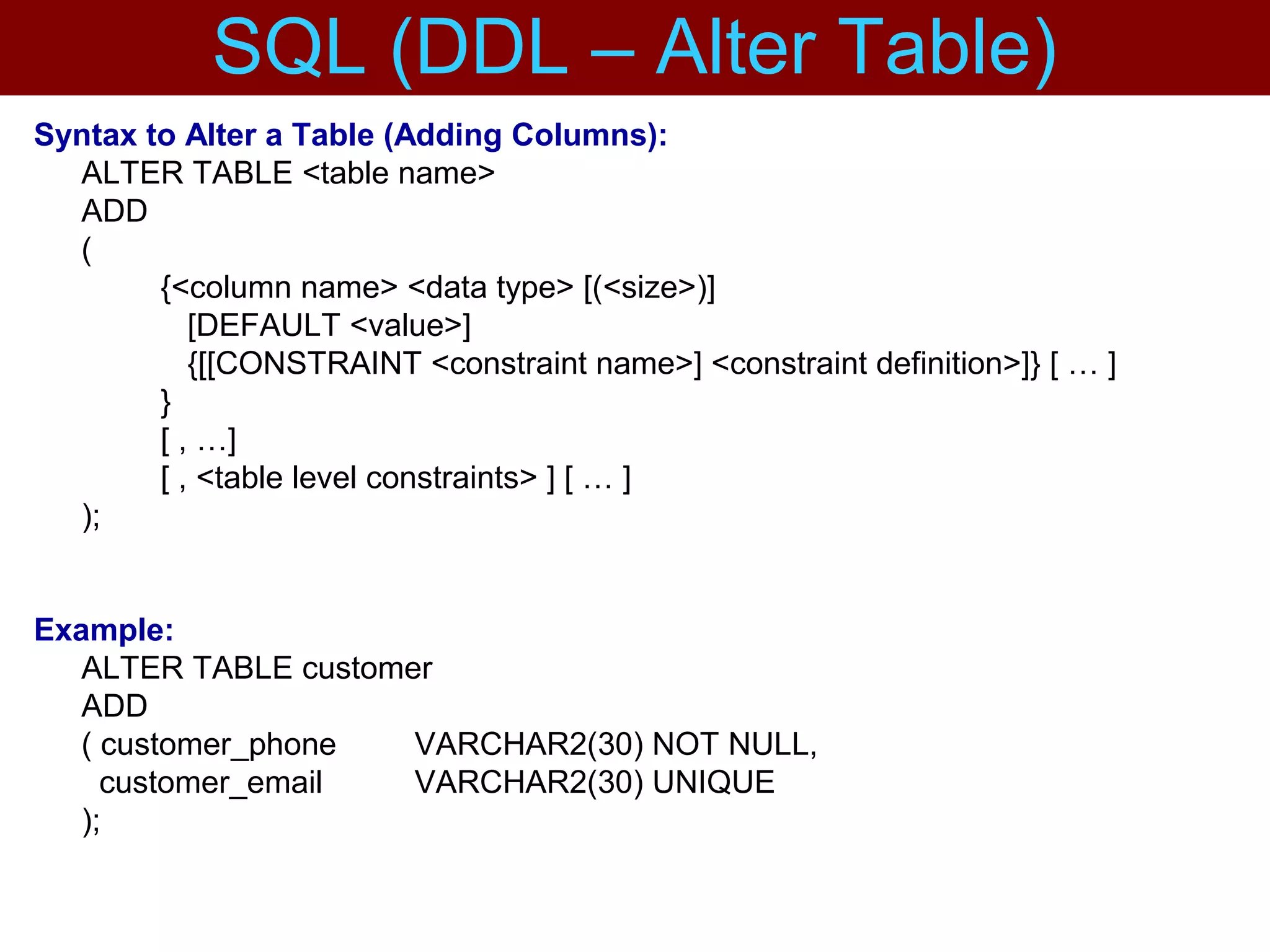 SQL (DDL – Alter Table)

Syntax to Alter a Table (Adding Columns):

ALTER TABLE <table name>
ADD
(
{<column name> <data type> [(<size>)]
[DEFAULT <value>]
{[[CONSTRAINT <constraint name>] <constraint definition>]} [ … ]
}
[ , …]
[ , <table level constraints> ] [ … ]
);

Example:

ALTER TABLE customer
ADD
( customer_phone VARCHAR2(30) NOT NULL,
customer_email VARCHAR2(30) UNIQUE
);